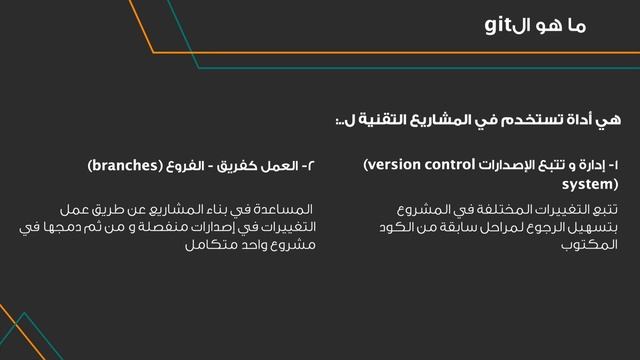 ما هو الgit

هي أداة تستخدم في المشاريع التقنية ل..:

١- إدارة و تتبع الإصدارات (version control system)

تتبع التغييرات المختلفة في المشروع بتسهيل الرجوع لمراحل سابقة من الكود المكتوب

٢- العمل كفريق - الفروع (branches)

المساعدة في بناء المشاريع عن طريق عمل التغييرات في إصدارات منفصلة و من ثم دمجها في مشروع واحد متكامل